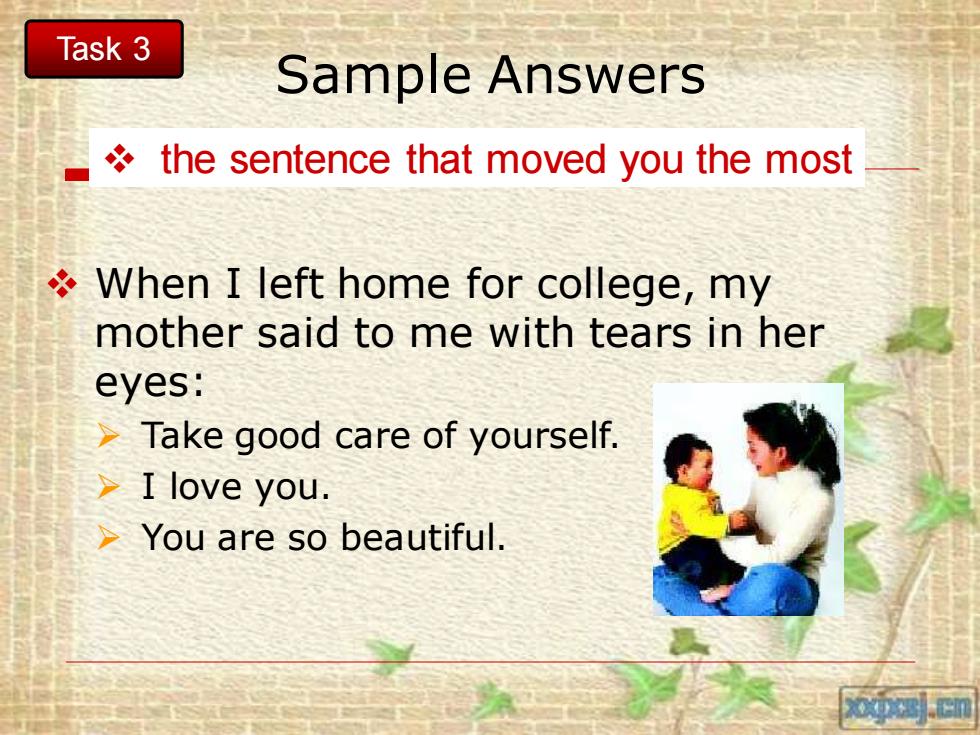 Task 3

Sample Answers

❖ the sentence that moved you the most

❖ When I left home for college, my mother said to me with tears in her eyes:

➢ Take good care of yourself.
➢ I love you.
➢ You are so beautiful.

xxjxsj.cn